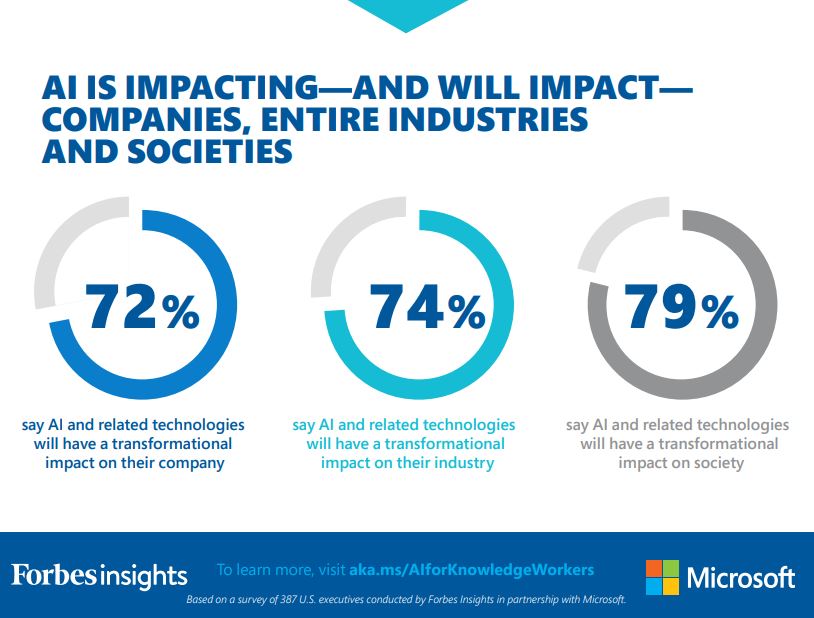 AI IS IMPACTING—AND WILL IMPACT—COMPANIES, ENTIRE INDUSTRIES AND SOCIETIES

72%

say AI and related technologies will have a transformational impact on their company

74%

say AI and related technologies will have a transformational impact on their industry

79%

say AI and related technologies will have a transformational impact on society

Forbes insights

To learn more, visit aka.ms/AIforKnowledgeWorkers

Microsoft

Based on a survey of 387 U.S. executives conducted by Forbes Insights in partnership with Microsoft.